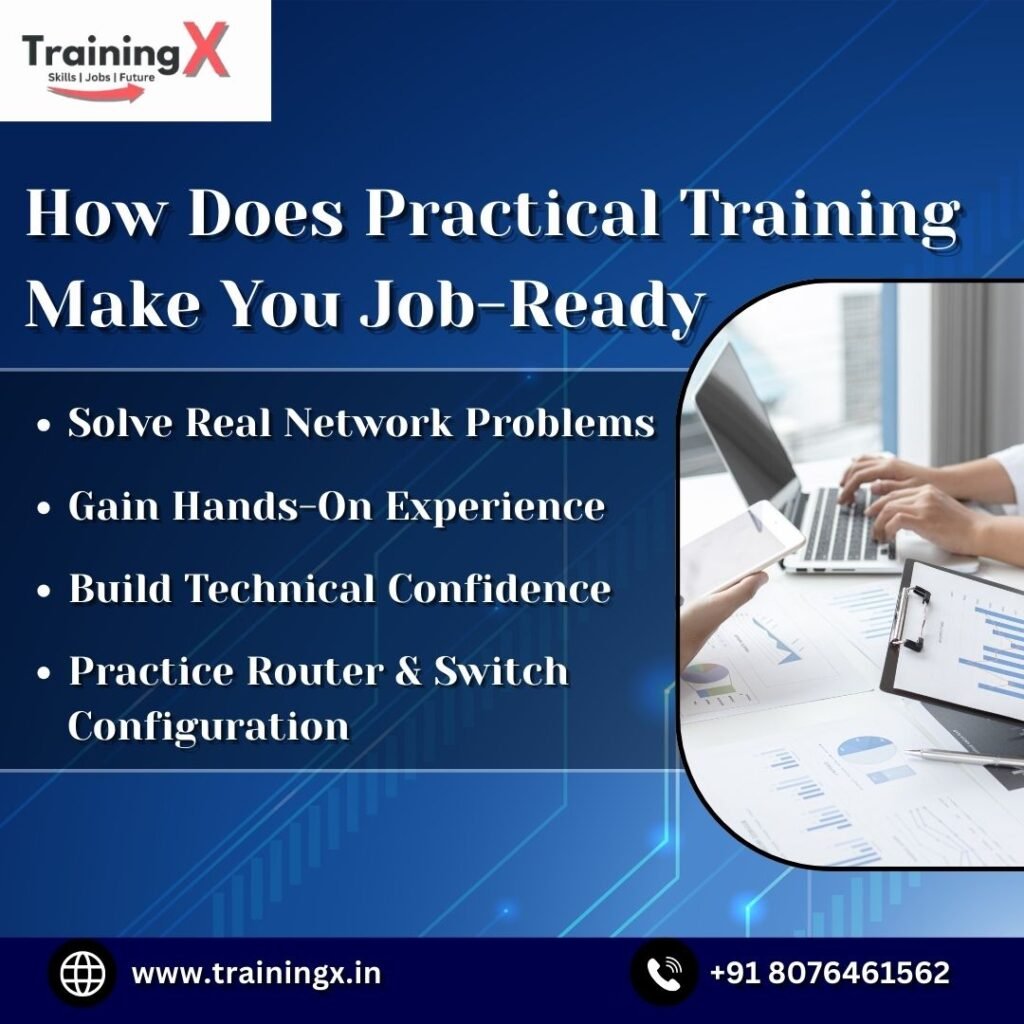 TrainingX
Skills | Jobs | Future

How Does Practical Training Make You Job-Ready

• Solve Real Network Problems
• Gain Hands-On Experience
• Build Technical Confidence
• Practice Router & Switch Configuration

www.trainingx.in

+91 8076461562